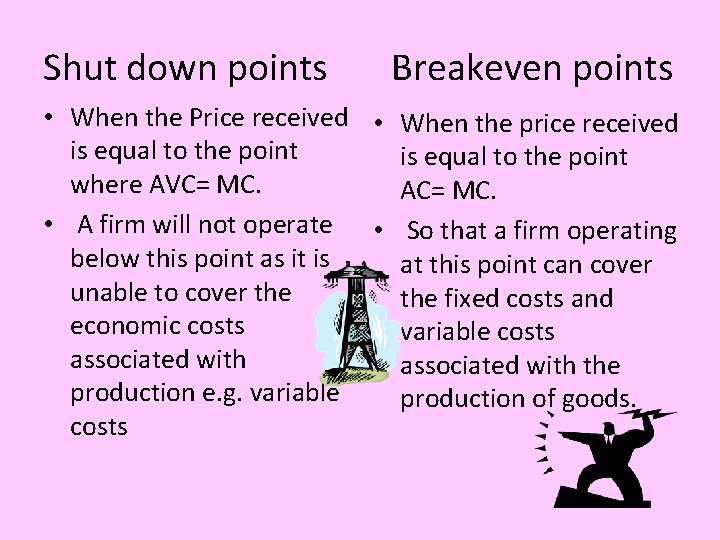 Shut down points

• When the Price received is equal to the point where AVC= MC.
• A firm will not operate below this point as it is unable to cover the economic costs associated with production e.g. variable costs

Breakeven points

• When the price received is equal to the point AC= MC.
• So that a firm operating at this point can cover the fixed costs and variable costs associated with the production of goods.